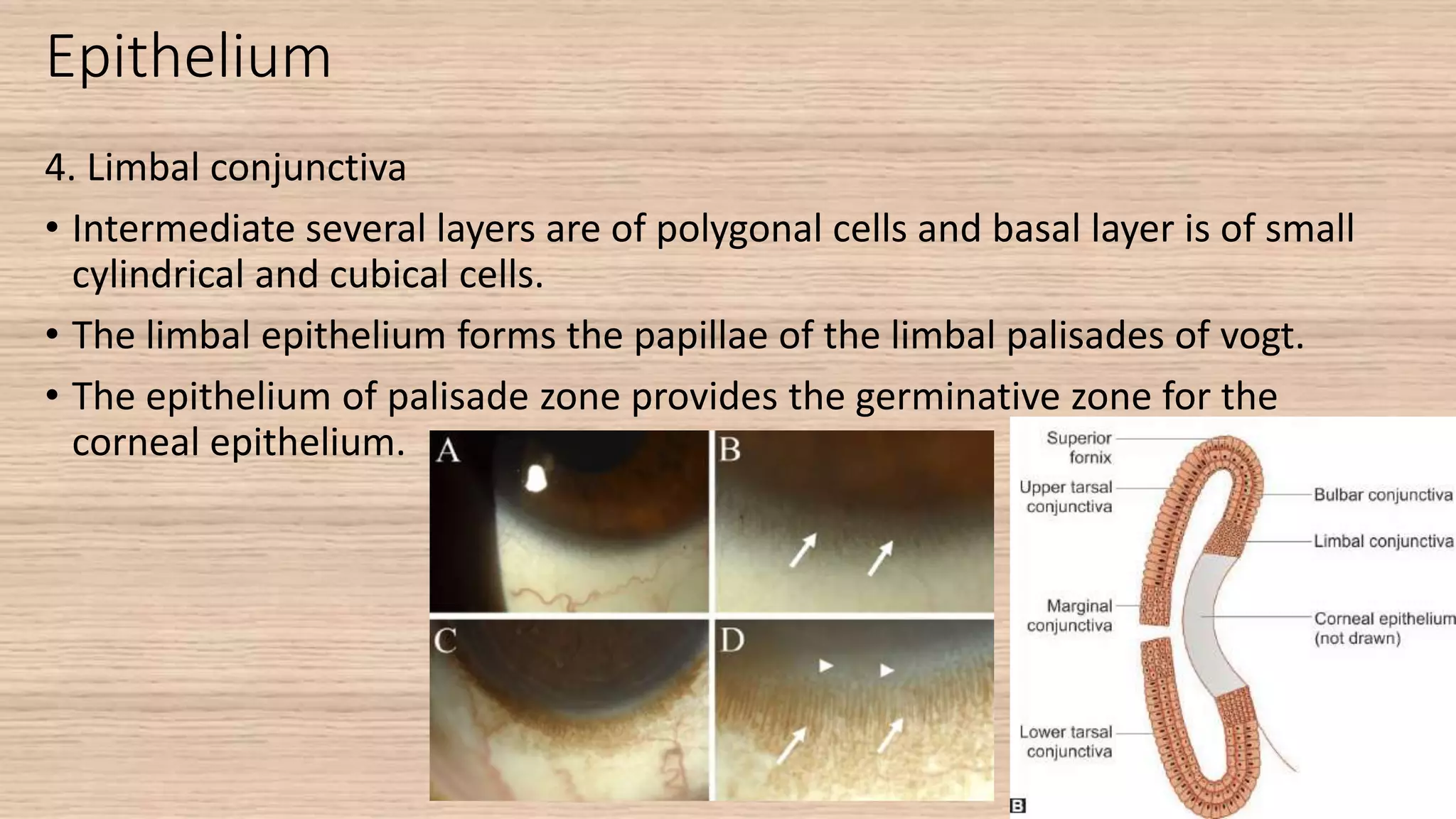 Epithelium

4. Limbal conjunctiva

• Intermediate several layers are of polygonal cells and basal layer is of small cylindrical and cubical cells.

• The limbal epithelium forms the papillae of the limbal palisades of vogt.

• The epithelium of palisade zone provides the germinative zone for the corneal epithelium.

A

B

C

D

Superior fornix

Upper tarsal conjunctiva

Marginal conjunctiva

Lower tarsal conjunctiva

Bulbar conjunctiva

Limbal conjunctiva

Corneal epithelium (not drawn)

B